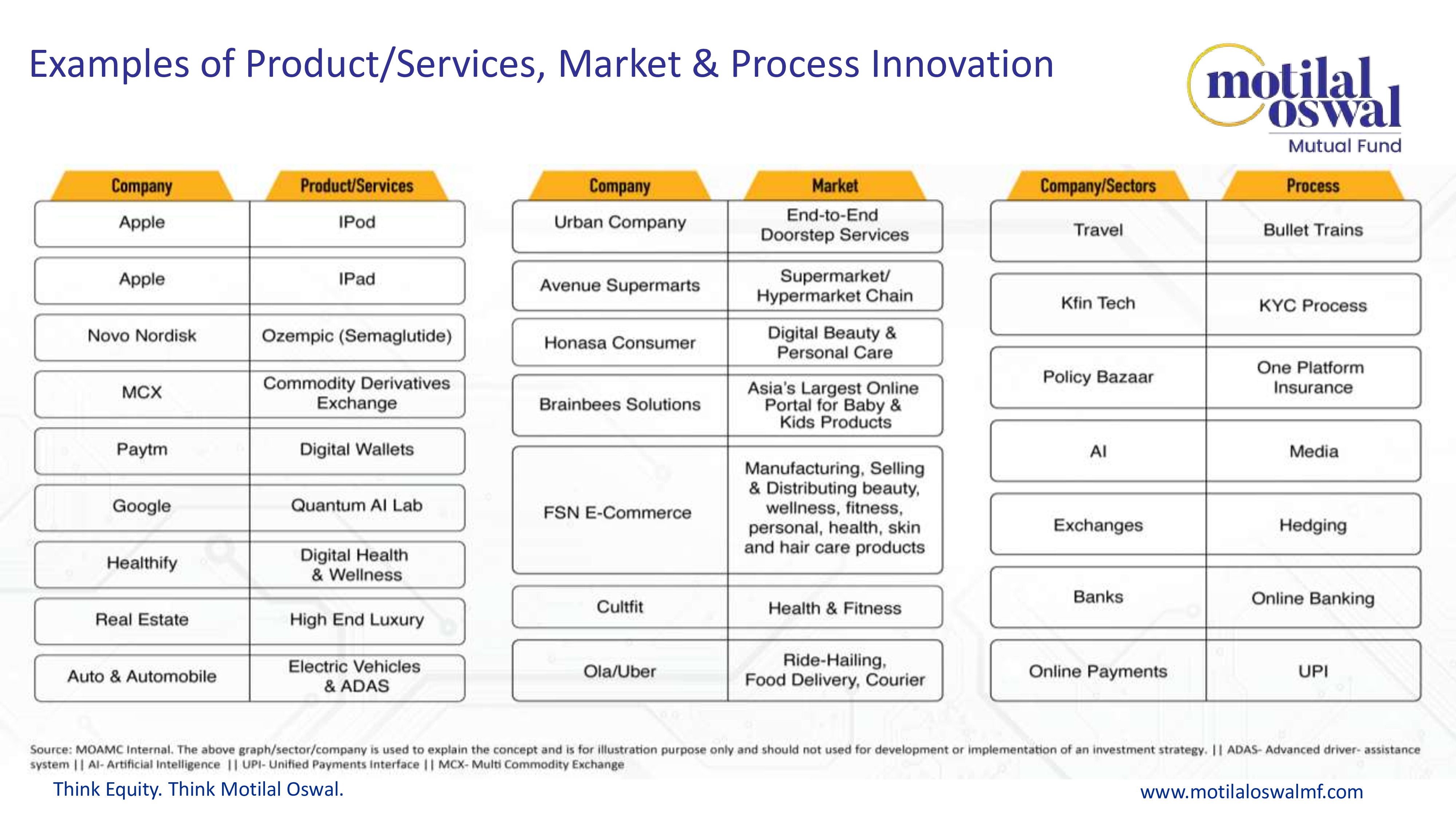 Examples of Product/Services, Market & Process Innovation

motilal oswal
Mutual Fund

| Company | Product/Services |
|---|---|
| Apple | IPod |
| Apple | IPad |
| Novo Nordisk | Ozempic (Semaglutide) |
| MCX | Commodity Derivatives Exchange |
| Paytm | Digital Wallets |
| Google | Quantum AI Lab |
| Healthify | Digital Health & Wellness |
| Real Estate | High End Luxury |
| Auto & Automobile | Electric Vehicles & ADAS |

| Company | Market |
|---|---|
| Urban Company | End-to-End Doorstep Services |
| Avenue Supermarts | Supermarket/ Hypermarket Chain |
| Honasa Consumer | Digital Beauty & Personal Care |
| Brainbees Solutions | Asia's Largest Online Portal for Baby & Kids Products |
| FSN E-Commerce | Manufacturing, Selling & Distributing beauty, wellness, fitness, personal, health, skin and hair care products |
| Cultfit | Health & Fitness |
| Ola/Uber | Ride-Hailing, Food Delivery, Courier |

| Company/Sectors | Process |
|---|---|
| Travel | Bullet Trains |
| Kfin Tech | KYC Process |
| Policy Bazaar | One Platform Insurance |
| AI | Media |
| Exchanges | Hedging |
| Banks | Online Banking |
| Online Payments | UPI |

Source: MOAMC Internal. The above graph/sector/company is used to explain the concept and is for illustration purpose only and should not used for development or implementation of an investment strategy. || ADAS- Advanced driver- assistance system || AI- Artificial Intelligence || UPI- Unified Payments Interface || MCX- Multi Commodity Exchange

Think Equity. Think Motilal Oswal.

www.motilaloswalmf.com